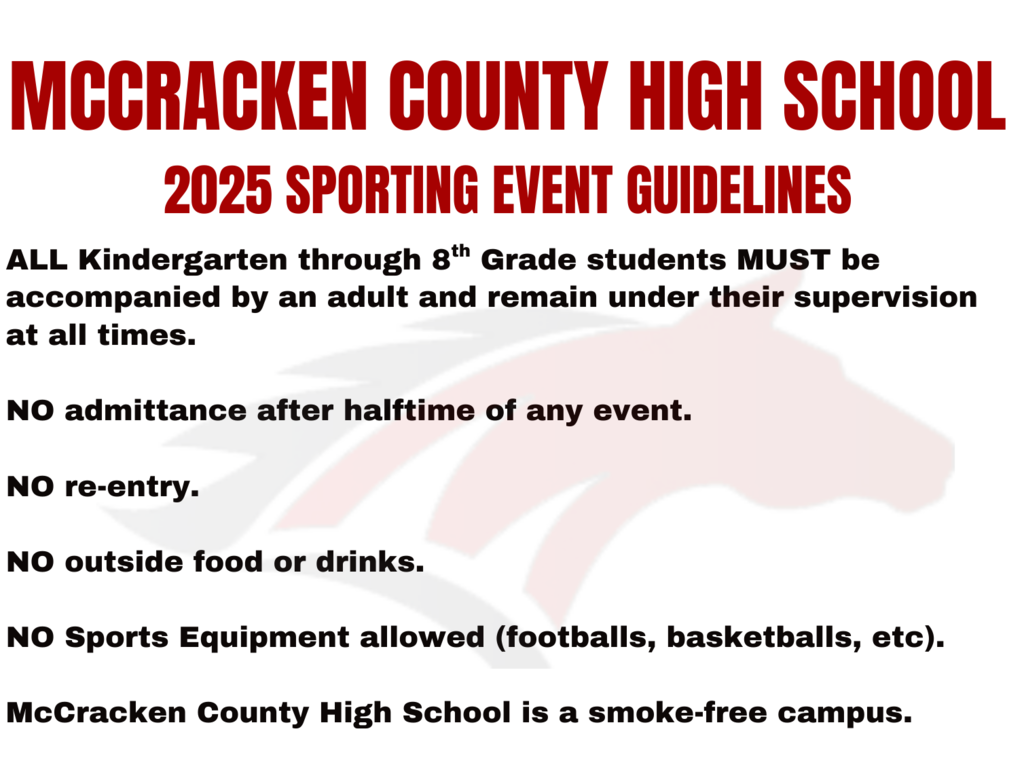 MCCRACKEN COUNTY HIGH SCHOOL

2025 SPORTING EVENT GUIDELINES

ALL Kindergarten through 8$^{th}$ Grade students MUST be accompanied by an adult and remain under their supervision at all times.

NO admittance after halftime of any event.

NO re-entry.

NO outside food or drinks.

NO Sports Equipment allowed (footballs, basketballs, etc).

McCracken County High School is a smoke-free campus.